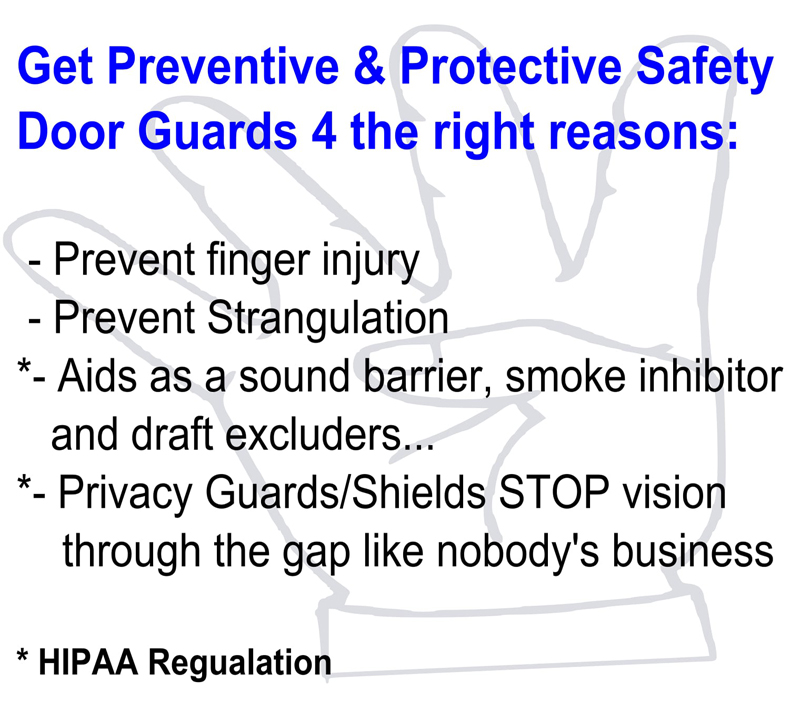 Get Preventive & Protective Safety Door Guards 4 the right reasons:

- Prevent finger injury
- Prevent Strangulation
*- Aids as a sound barrier, smoke inhibitor and draft excluders...
*- Privacy Guards/Shields STOP vision through the gap like nobody's business

* HIPAA Regualation